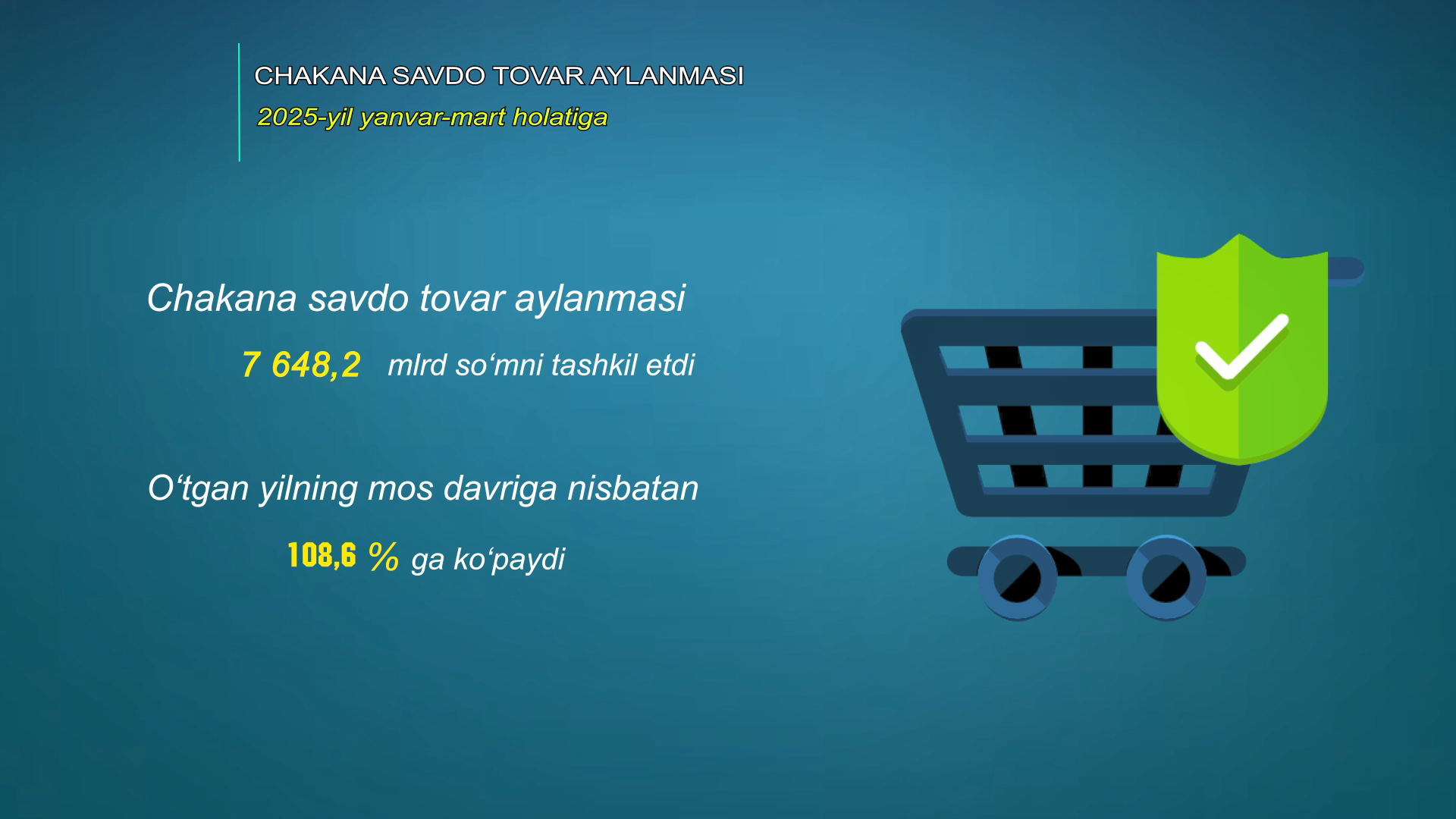 CHAKANA SAVDO TOVAR AYLANMASI
2025-yil yanvar-mart holatiga

Chakana savdo tovar aylanmasi
7 648,2 mlrd so‘mni tashkil etdi

O‘tgan yilning mos davriga nisbatan
108,6 % ga ko‘paydi